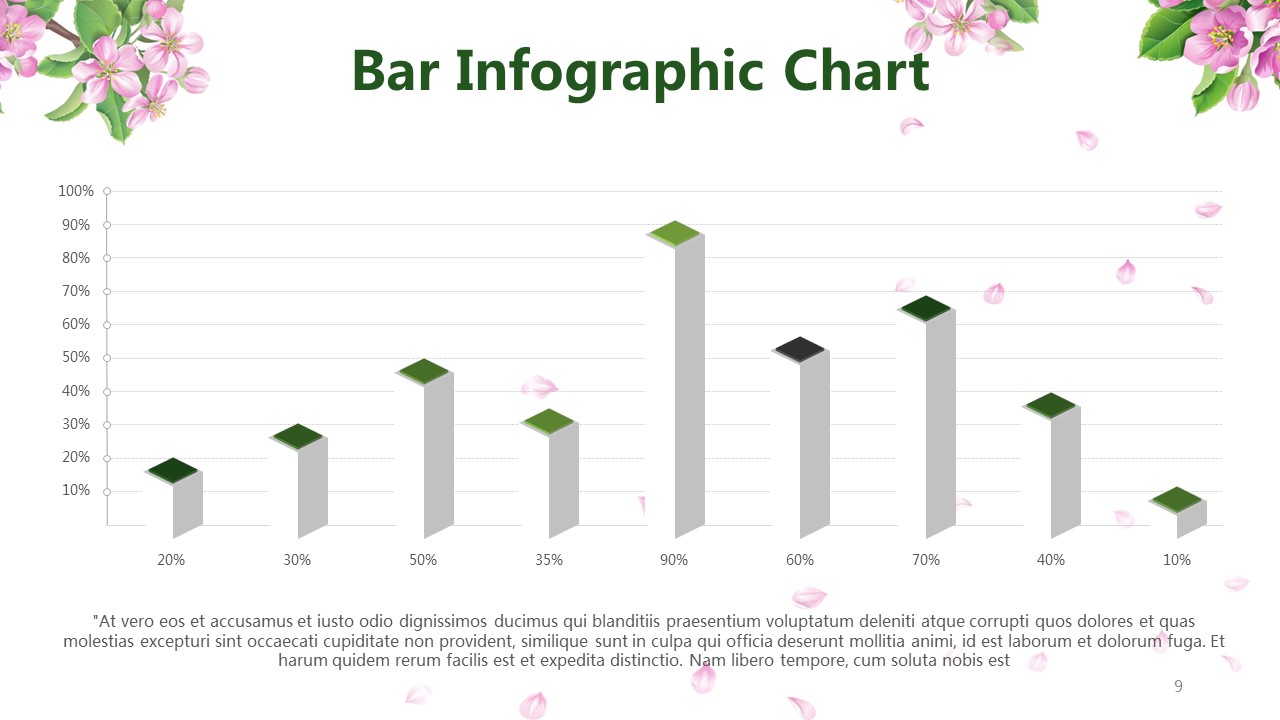 Bar Infographic Chart

100%
90%
80%
70%
60%
50%
40%
30%
20%
10%

20%
30%
50%
35%
90%
60%
70%
40%
10%

"At vero eos et accusamus et iusto odio dignissimos ducimus qui blanditiis praesentium voluptatum deleniti atque corrupti quos dolores et quas molestias excepturi sint occaecati cupiditate non provident, similique sunt in culpa qui officia deserunt mollitia animi, id est laborum et dolorum fuga. Et harum quidem rerum facilis est et expedita distinctio. Nam libero tempore, cum soluta nobis est

9